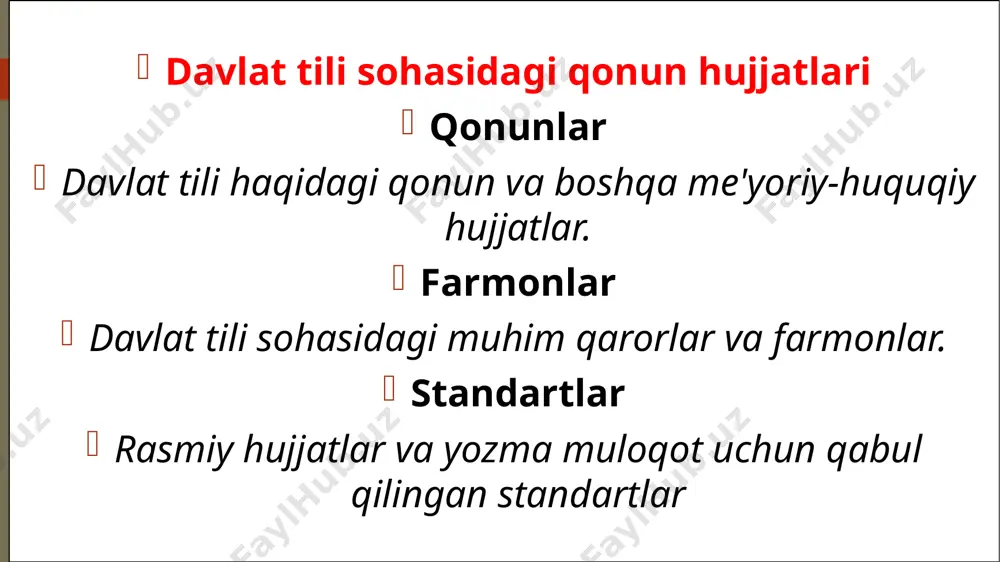 Davlat tili sohasidagi qonun hujjatlari

Qonunlar

Davlat tili haqidagi qonun va boshqa me'yoriy-huquqiy hujjatlar.

Farmonlar

Davlat tili sohasidagi muhim qarorlar va farmonlar.

Standartlar

Rasmiy hujjatlar va yozma muloqot uchun qabul qilingan standartlar

FaylHub.uz